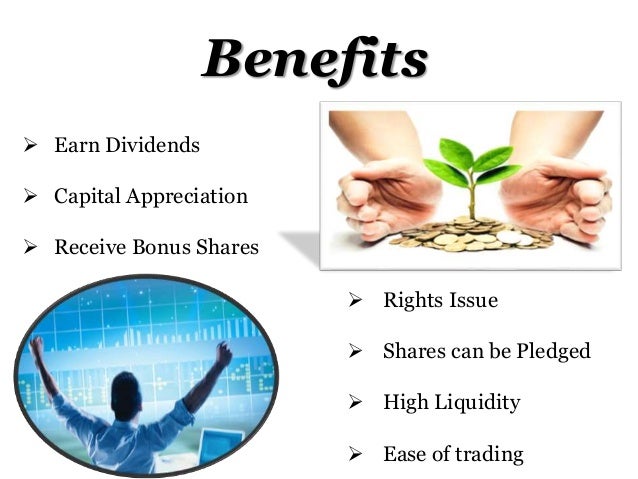 Benefits

➢ Earn Dividends

➢ Capital Appreciation

➢ Receive Bonus Shares

➢ Rights Issue

➢ Shares can be Pledged

➢ High Liquidity

➢ Ease of trading